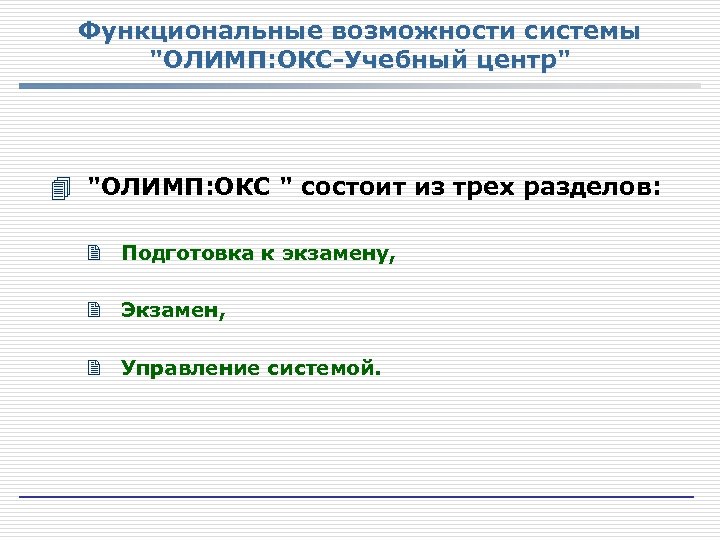 Функциональные возможности системы "ОЛИМП:ОКС-Учебный центр"

"ОЛИМП:ОКС " состоит из трех разделов:

Подготовка к экзамену,

Экзамен,

Управление системой.